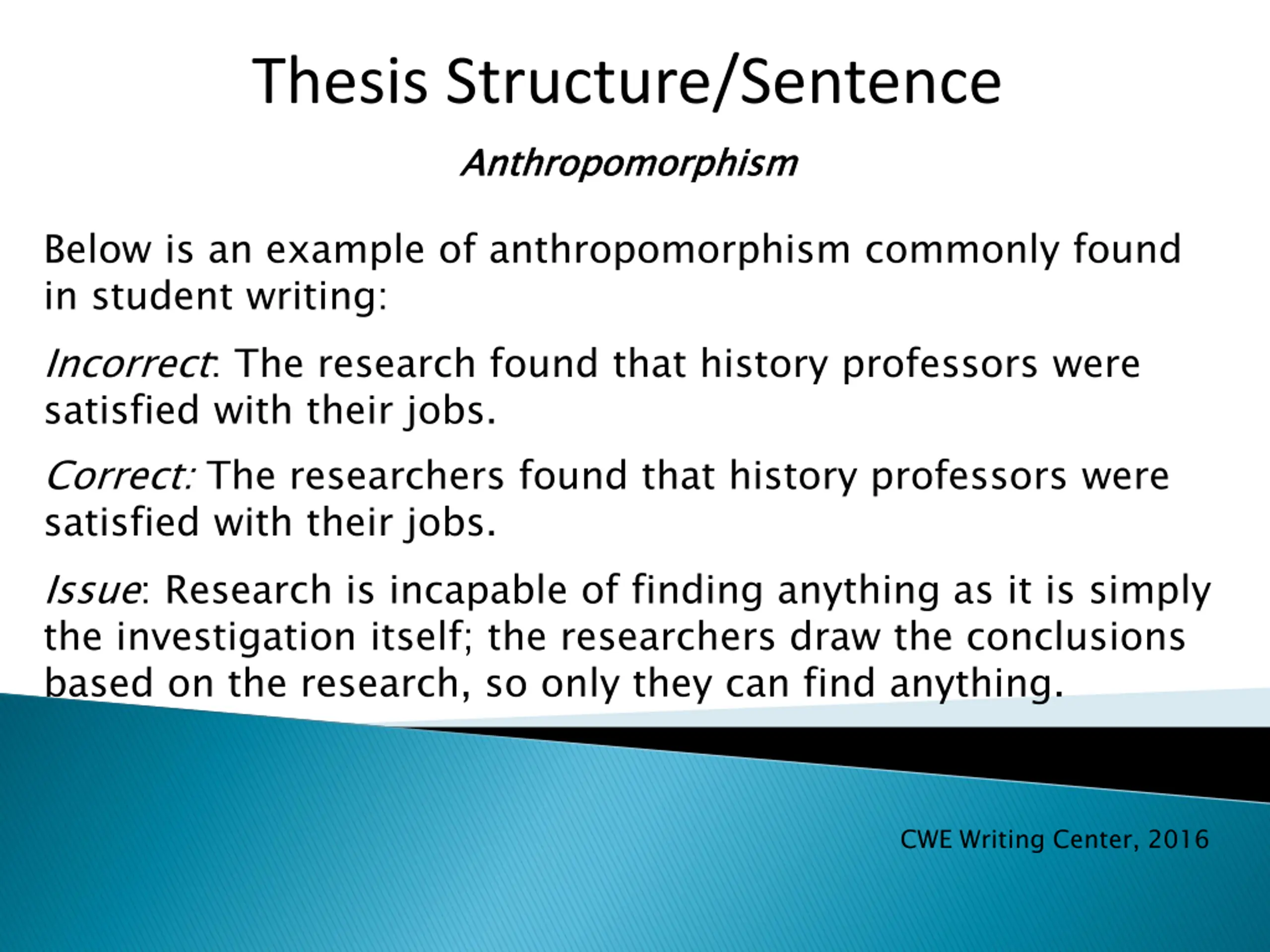 Thesis Structure/Sentence

Anthropomorphism

Below is an example of anthropomorphism commonly found in student writing:

Incorrect: The research found that history professors were satisfied with their jobs.

Correct: The researchers found that history professors were satisfied with their jobs.

Issue: Research is incapable of finding anything as it is simply the investigation itself; the researchers draw the conclusions based on the research, so only they can find anything.

CWE Writing Center, 2016